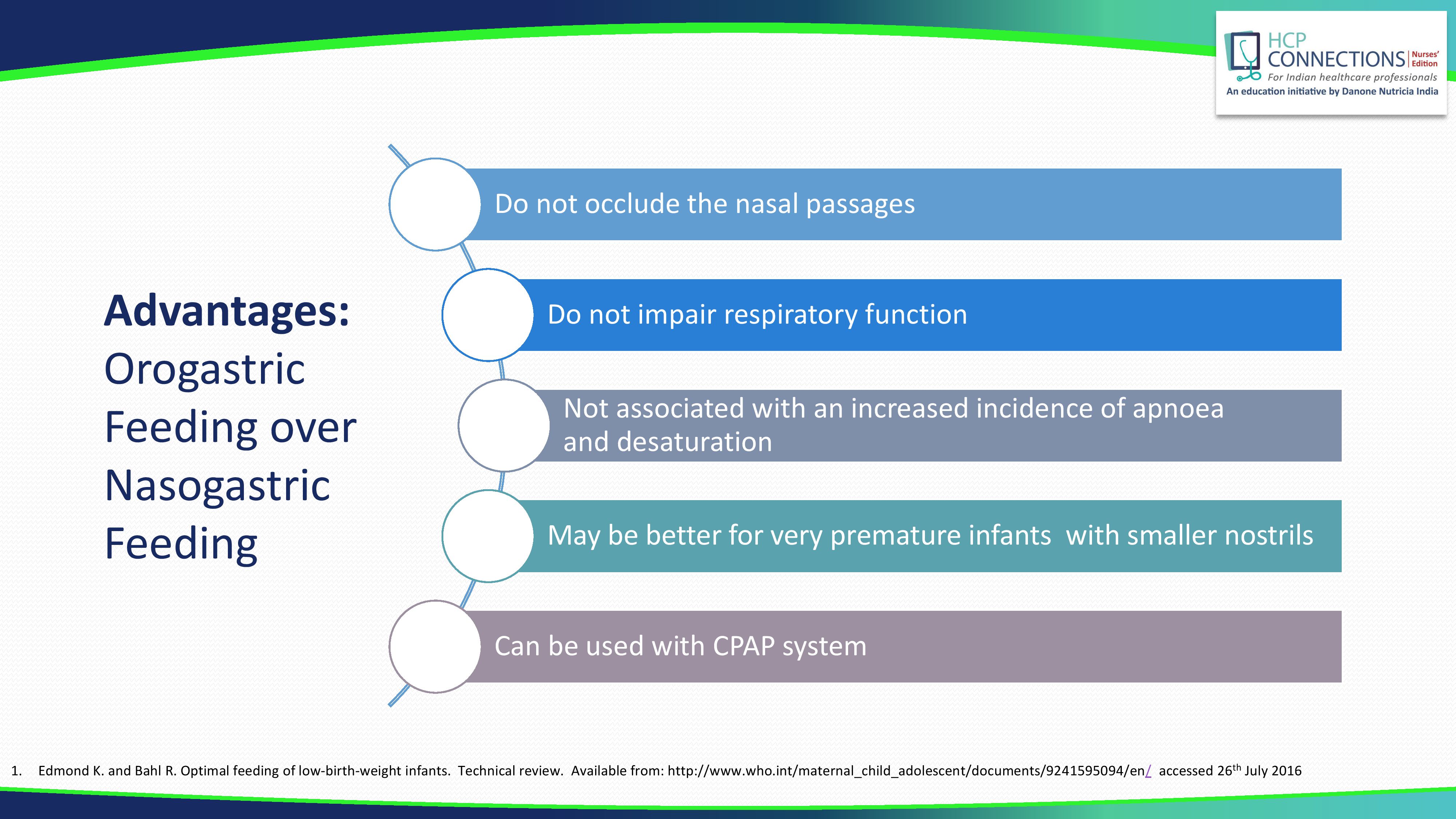 HCP CONNECTIONS Nurses' Edition
For Indian healthcare professionals
An education initiative by Danone Nutricia India

Advantages: Orogastric Feeding over Nasogastric Feeding

Do not occlude the nasal passages

Do not impair respiratory function

Not associated with an increased incidence of apnoea and desaturation

May be better for very premature infants with smaller nostrils

Can be used with CPAP system

1. Edmond K. and Bahl R. Optimal feeding of low-birth-weight infants. Technical review. Available from: http://www.who.int/maternal_child_adolescent/documents/9241595094/en/ accessed 26$^{th}$ July 2016